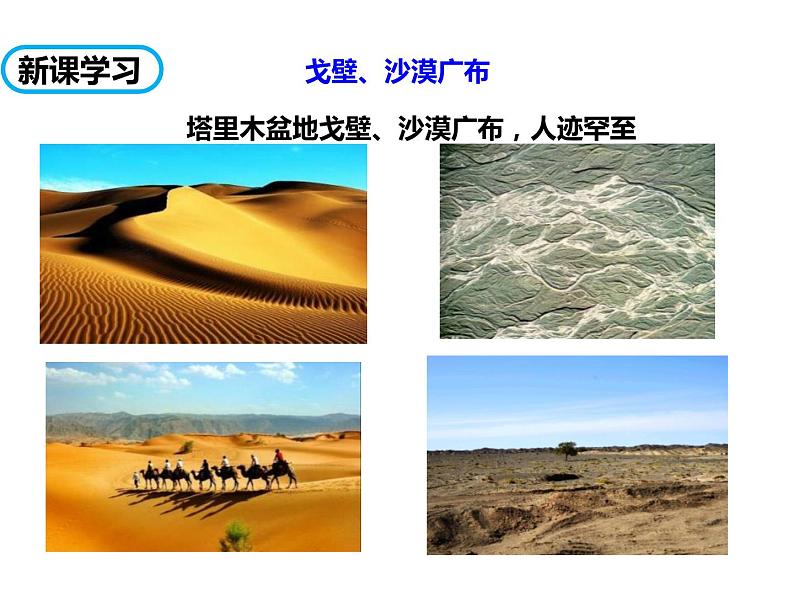 新课学习

戈壁、沙漠广布

塔里木盆地戈壁、沙漠广布，人迹罕至